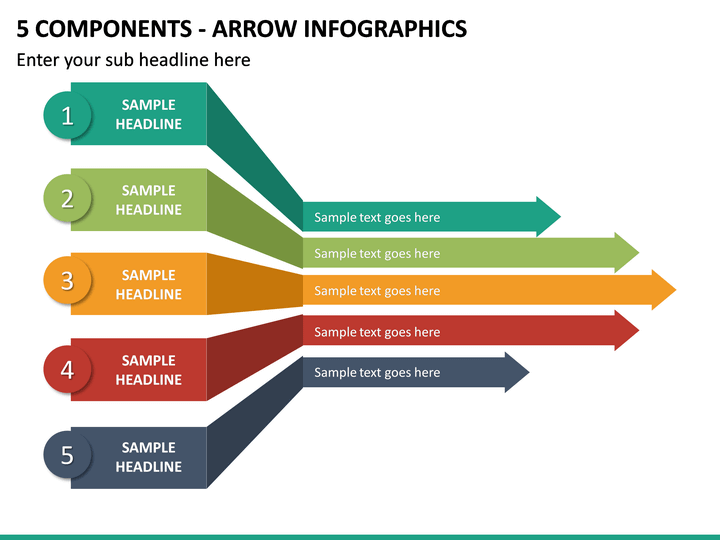 5 COMPONENTS - ARROW INFOGRAPHICS

Enter your sub headline here

1
SAMPLE HEADLINE

2
SAMPLE HEADLINE

3
SAMPLE HEADLINE

4
SAMPLE HEADLINE

5
SAMPLE HEADLINE

Sample text goes here

Sample text goes here

Sample text goes here

Sample text goes here

Sample text goes here